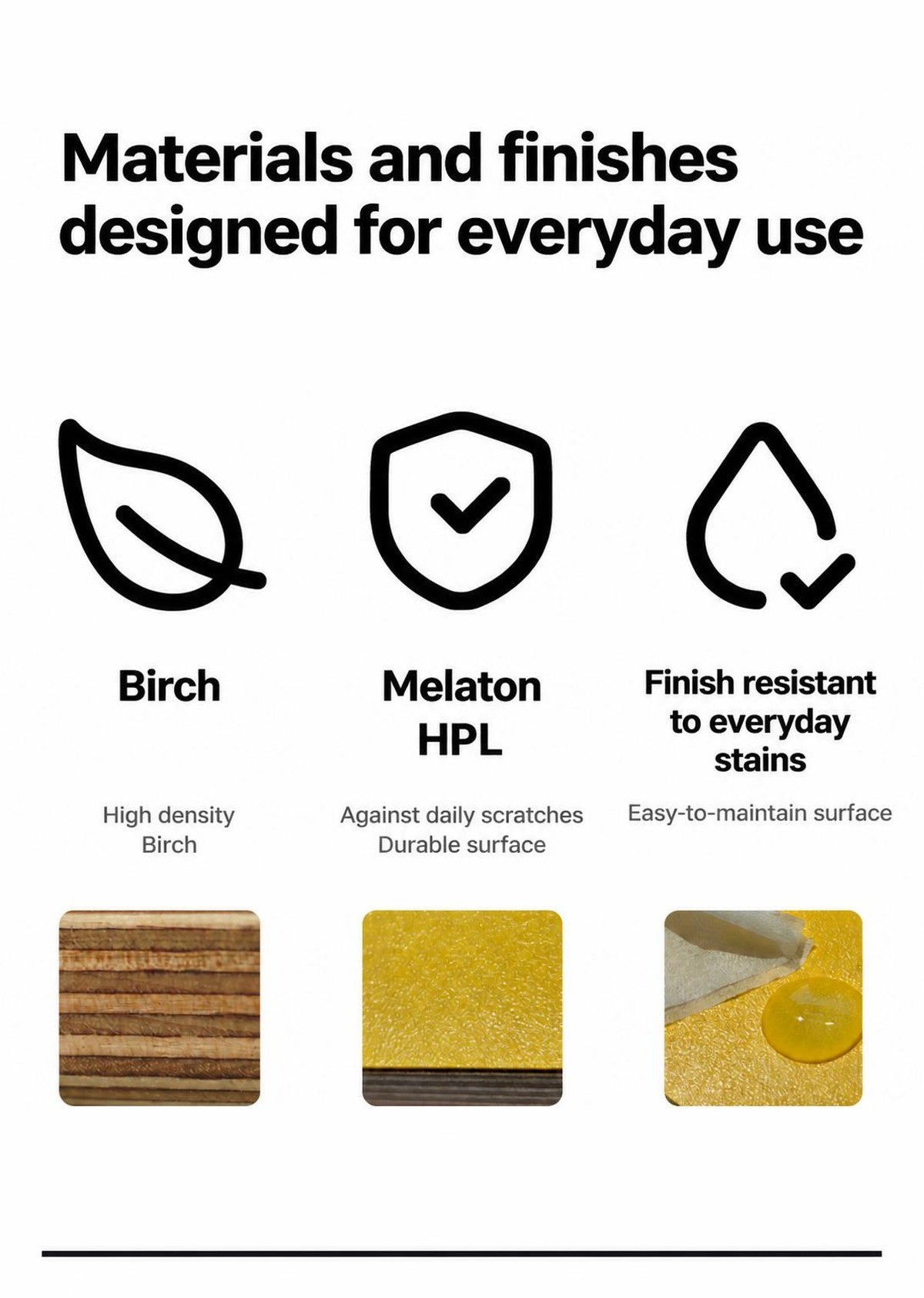 Materials and finishes designed for everyday use

Birch

High density
Birch

Melaton
HPL

Against daily scratches
Durable surface

Finish resistant to everyday stains

Easy-to-maintain surface